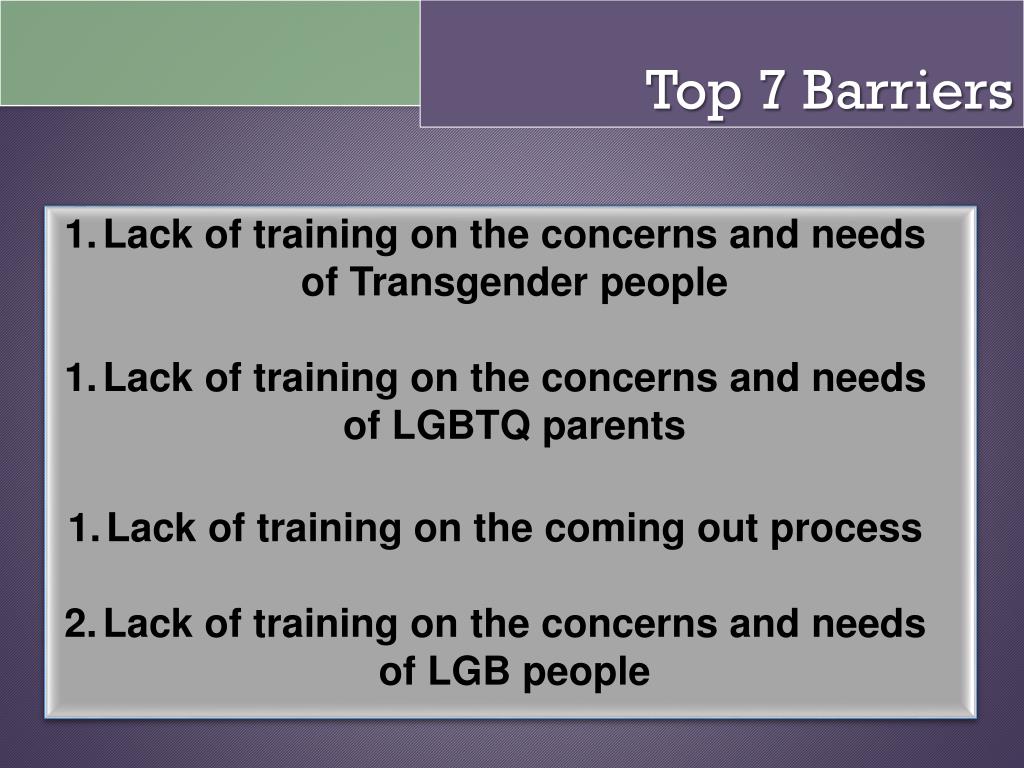 Top 7 Barriers

1. Lack of training on the concerns and needs of Transgender people

1. Lack of training on the concerns and needs of LGBTQ parents

1. Lack of training on the coming out process

2. Lack of training on the concerns and needs of LGB people